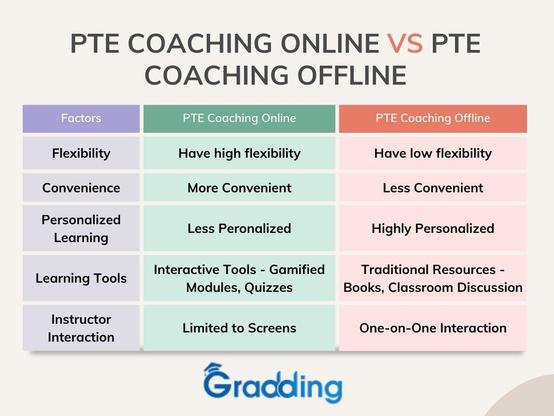 PTE COACHING ONLINE VS PTE COACHING OFFLINE

| Factors | PTE Coaching Online | PTE Coaching Offline |
|---|---|---|
| Flexibility | Have high flexibility | Have low flexibility |
| Convenience | More Convenient | Less Convenient |
| Personalized Learning | Less Peronalized | Highly Personalized |
| Learning Tools | Interactive Tools - Gamified Modules, Quizzes | Traditional Resources - Books, Classroom Discussion |
| Instructor Interaction | Limited to Screens | One-on-One Interaction |

Gradding